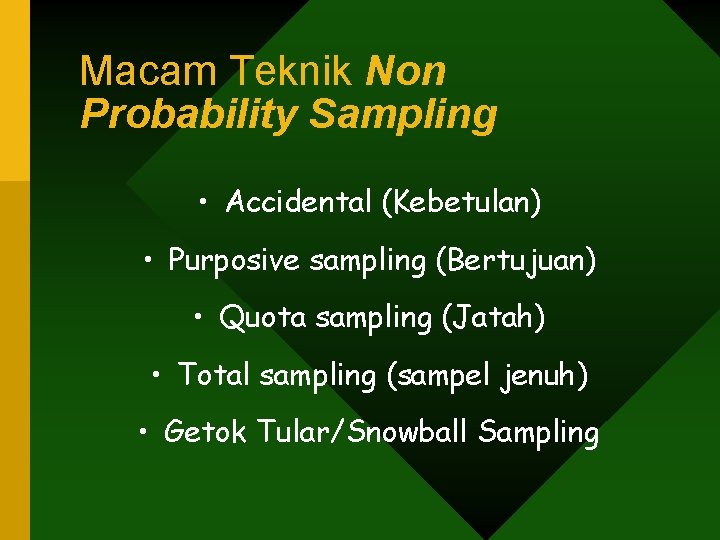 Macam Teknik Non Probability Sampling

• Accidental (Kebetulan)
• Purposive sampling (Bertujuan)
• Quota sampling (Jatah)
• Total sampling (sampel jenuh)
• Getok Tular/Snowball Sampling